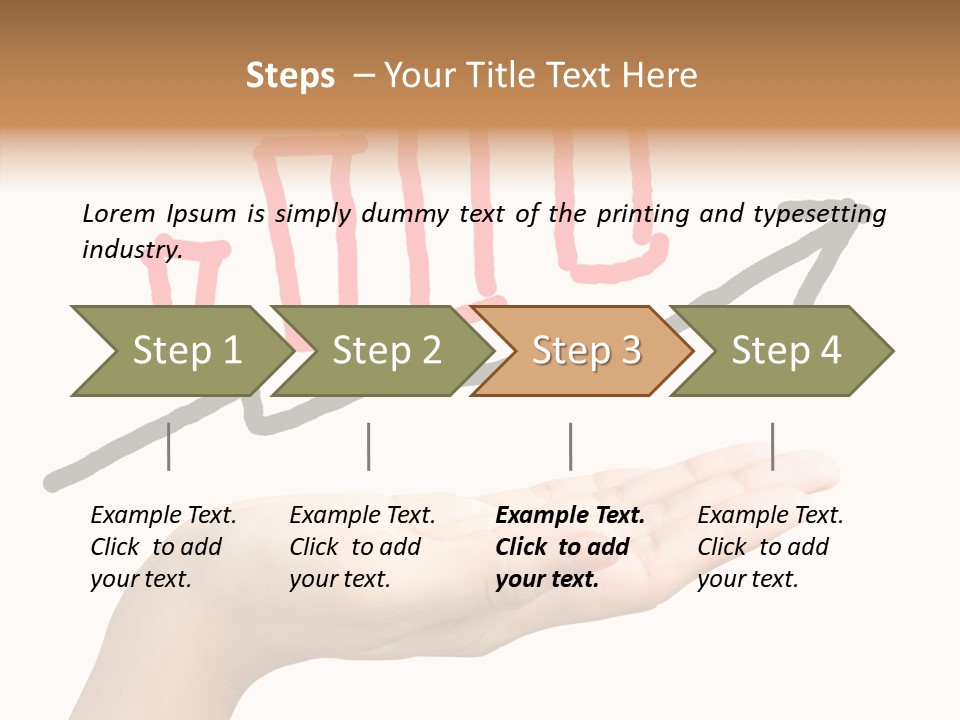 Steps – Your Title Text Here

Lorem Ipsum is simply dummy text of the printing and typesetting industry.

Step 1

Step 2

Step 3

Step 4

Example Text. Click to add your text.

Example Text. Click to add your text.

Example Text. Click to add your text.

Example Text. Click to add your text.